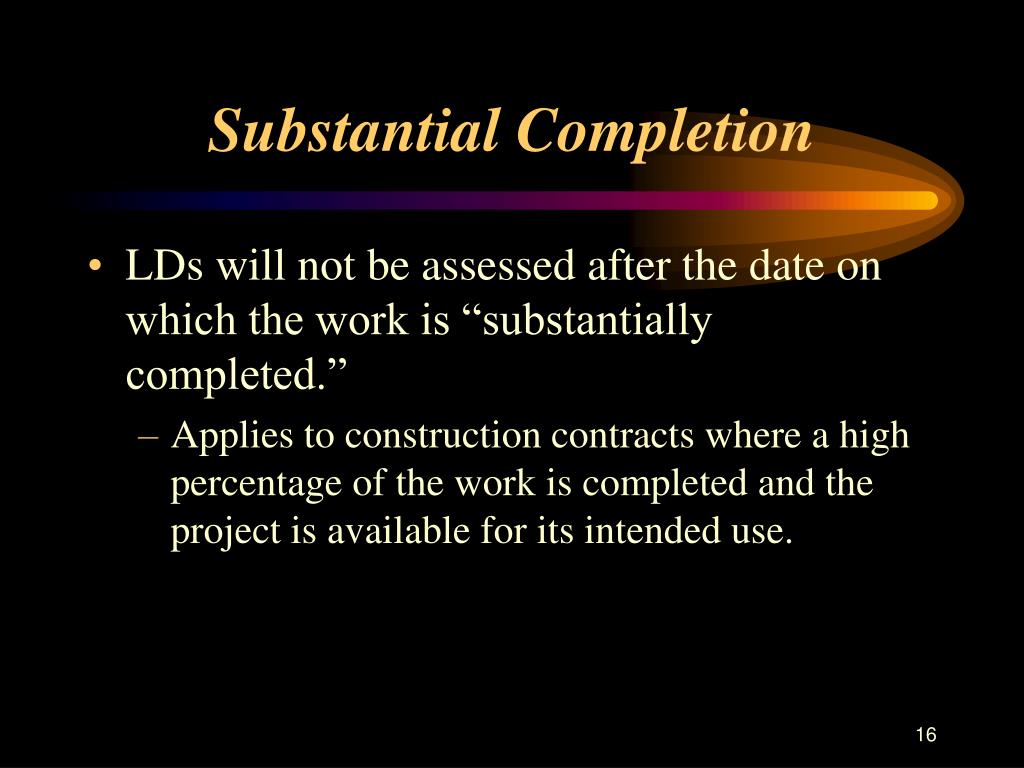 Substantial Completion

• LDs will not be assessed after the date on which the work is “substantially completed.”

– Applies to construction contracts where a high percentage of the work is completed and the project is available for its intended use.

16